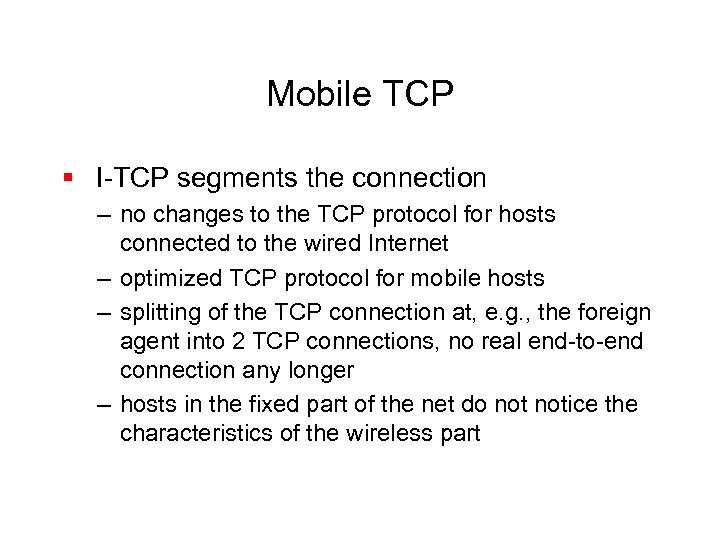 Mobile TCP

▪ I-TCP segments the connection
– no changes to the TCP protocol for hosts connected to the wired Internet
– optimized TCP protocol for mobile hosts
– splitting of the TCP connection at, e.g., the foreign agent into 2 TCP connections, no real end-to-end connection any longer
– hosts in the fixed part of the net do not notice the characteristics of the wireless part